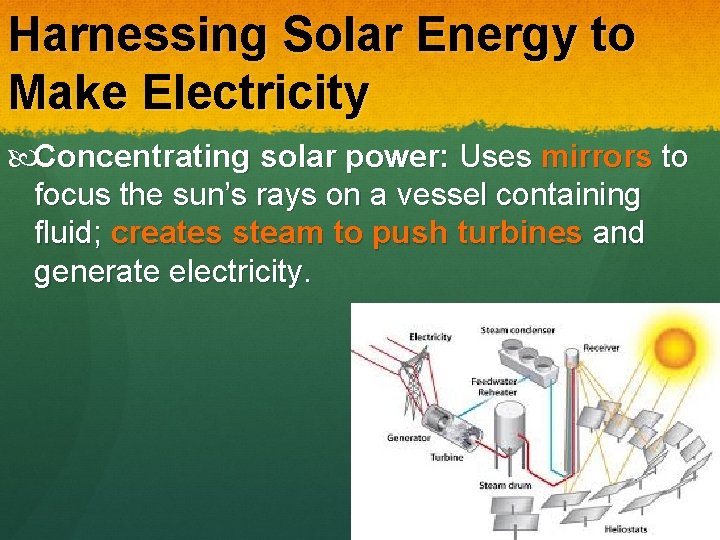 Harnessing Solar Energy to Make Electricity

Concentrating solar power: Uses mirrors to focus the sun's rays on a vessel containing fluid; creates steam to push turbines and generate electricity.

Electricity
Steam condensor
Receiver
Feedwater Reheater
Generator
Turbine
Steam drum
Heliostats